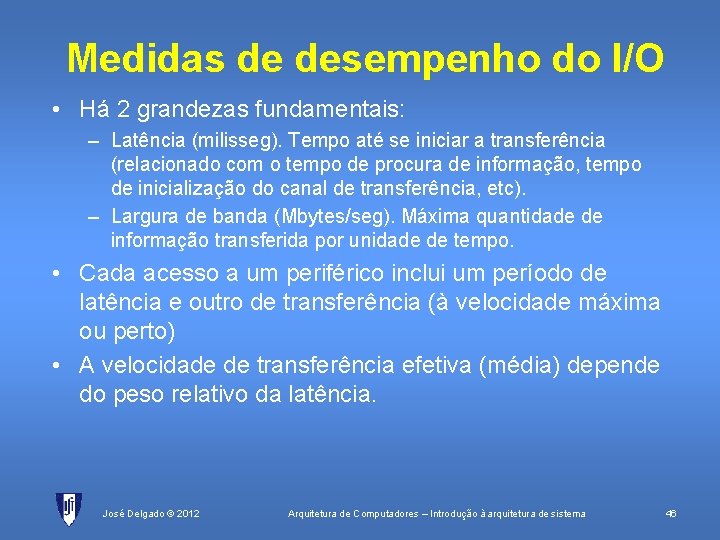 Medidas de desempenho do I/O

• Há 2 grandezas fundamentais:
– Latência (milisseg). Tempo até se iniciar a transferência (relacionado com o tempo de procura de informação, tempo de inicialização do canal de transferência, etc).
– Largura de banda (Mbytes/seg). Máxima quantidade de informação transferida por unidade de tempo.

• Cada acesso a um periférico inclui um período de latência e outro de transferência (à velocidade máxima ou perto)

• A velocidade de transferência efetiva (média) depende do peso relativo da latência.

José Delgado © 2012

Arquitetura de Computadores – Introdução à arquitetura de sistema

46